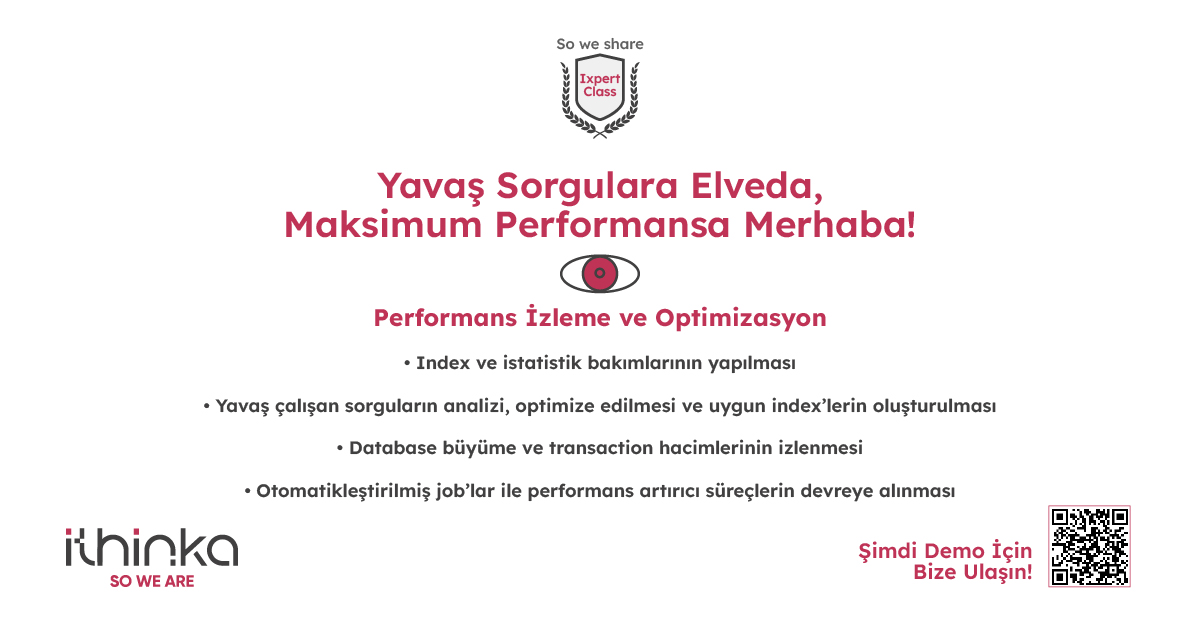 So we share

Ixpert Class

Yavaş Sorgulara Elveda, Maksimum Performansa Merhaba!

Performans İzleme ve Optimizasyon

• Index ve istatistik bakımlarının yapılması

• Yavaş çalışan sorguların analizi, optimize edilmesi ve uygun index'lerin oluşturulması

• Database büyüme ve transaction hacimlerinin izlenmesi

• Otomatikleştirilmiş job'lar ile performans artırıcı süreçlerin devreye alınması

ithinka
SO WE ARE

Şimdi Demo İçin Bize Ulaşın!